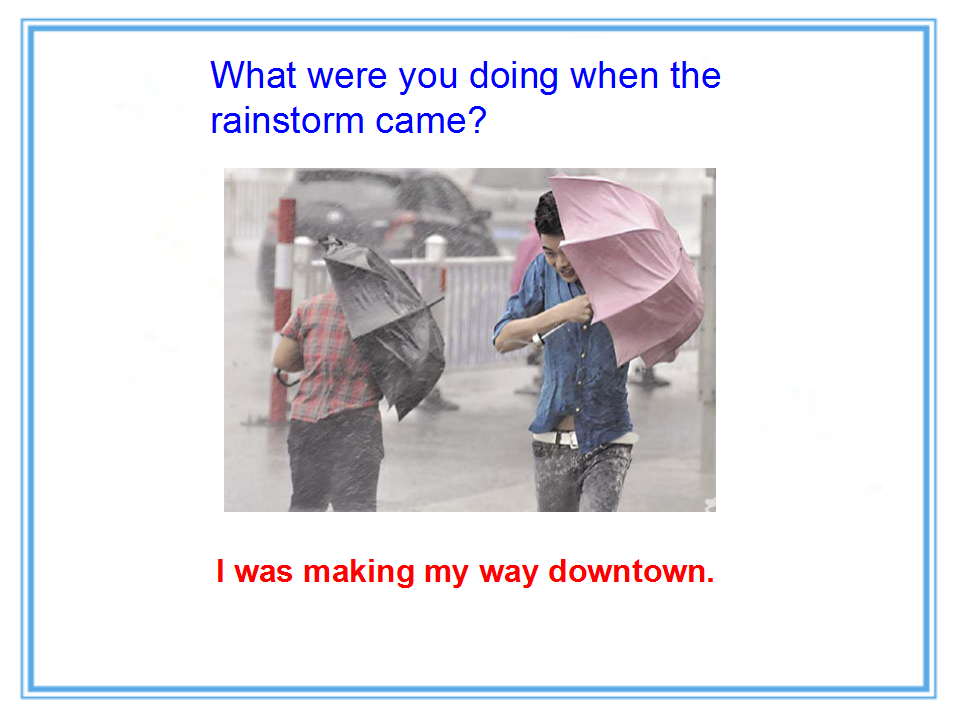 What were you doing when the rainstorm came?

I was making my way downtown.